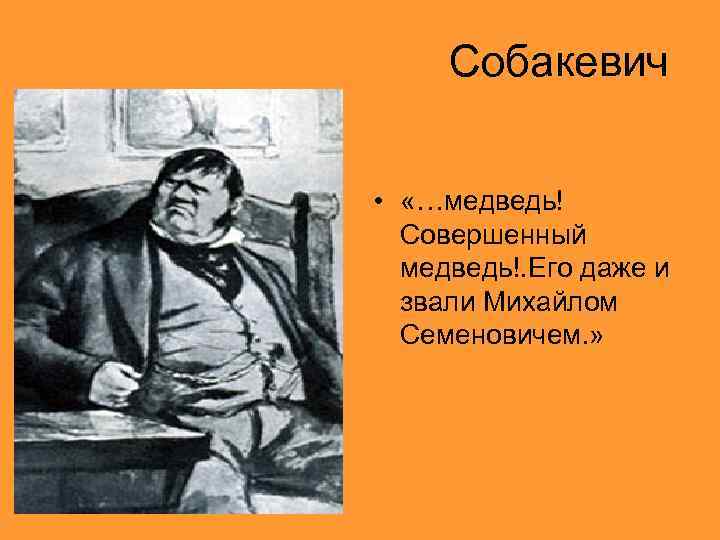 Собакевич

• «…медведь! Совершенный медведь!.Его даже и звали Михайлом Семеновичем.»